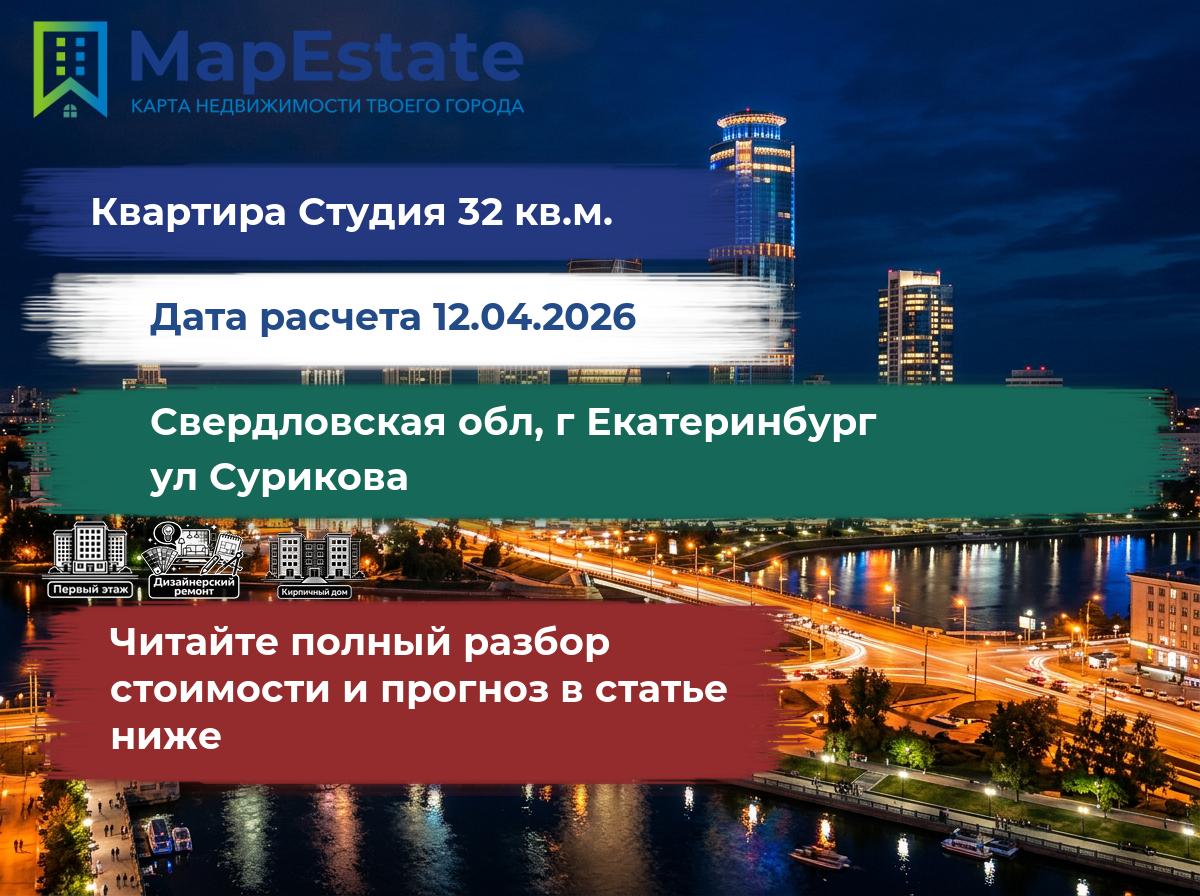 MapEstate
КАРТА НЕДВИЖИМОСТИ ТВОЕГО ГОРОДА

Квартира Студия 32 кв.м.

Дата расчета 12.04.2026

Свердловская обл, г Екатеринбург
ул Сурикова

Первый этаж

Дизайнерский ремонт

Кирпичный дом

Читайте полный разбор стоимости и прогноз в статье ниже